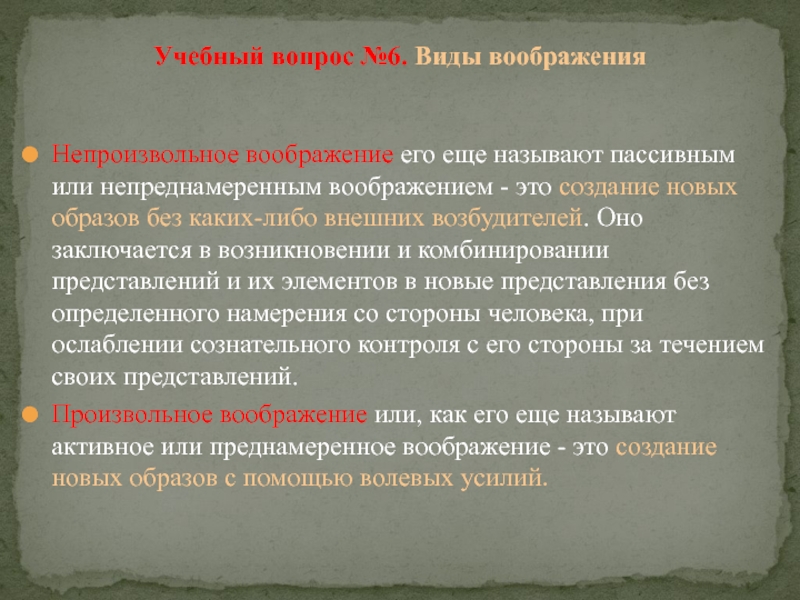 Учебный вопрос №6. Виды воображения

Непроизвольное воображение его еще называют пассивным или непреднамеренным воображением - это создание новых образов без каких-либо внешних возбудителей. Оно заключается в возникновении и комбинировании представлений и их элементов в новые представления без определенного намерения со стороны человека, при ослаблении сознательного контроля с его стороны за течением своих представлений.

Произвольное воображение или, как его еще называют активное или преднамеренное воображение - это создание новых образов с помощью волевых усилий.